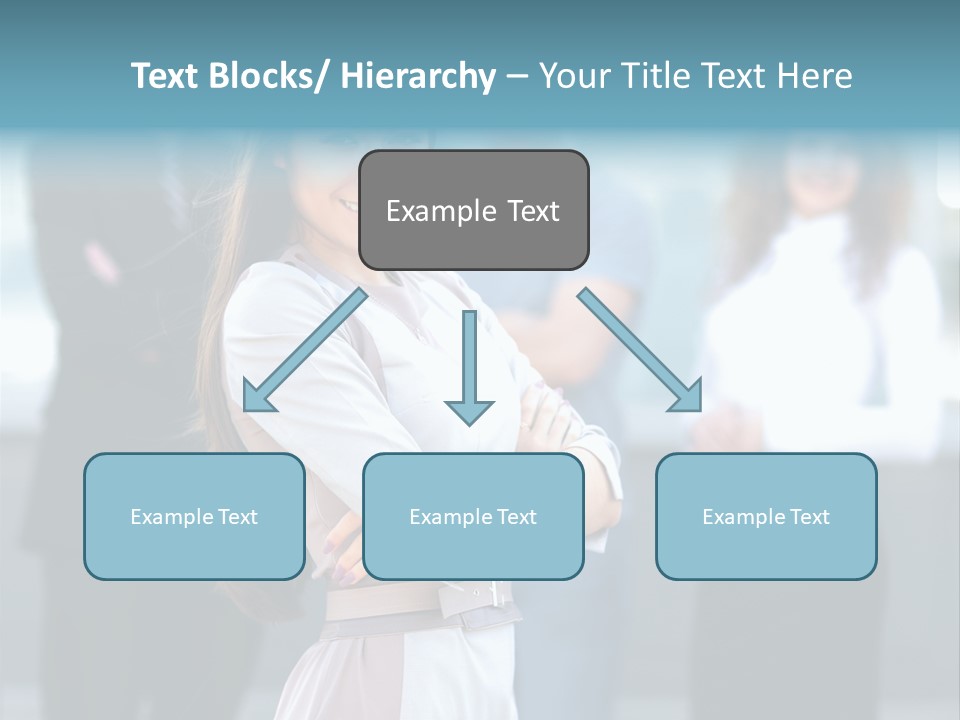 Text Blocks/ Hierarchy – Your Title Text Here

Example Text

Example Text

Example Text

Example Text